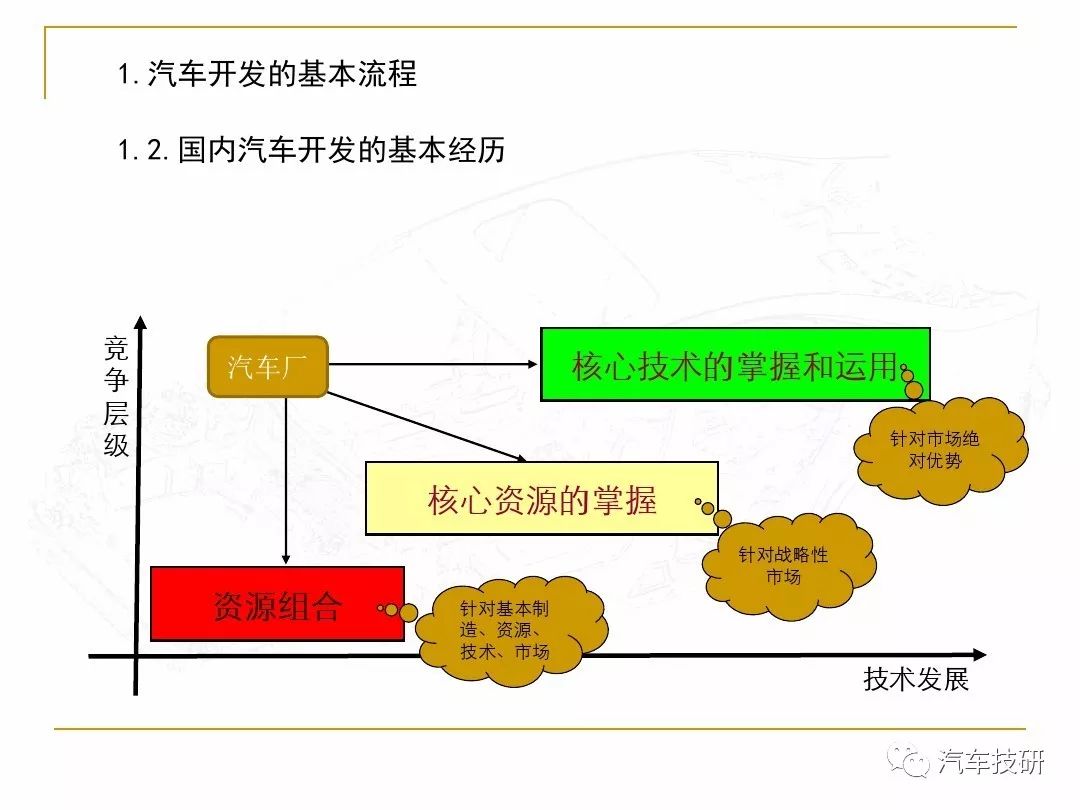 1. 汽车开发的基本流程

1. 2. 国内汽车开发的基本经历

竞争层级

汽车厂

核心技术的掌握和运用

针对市场绝对优势

核心资源的掌握

针对战略性市场

资源组合

针对基本制造、资源、技术、市场

技术发展

汽车技研